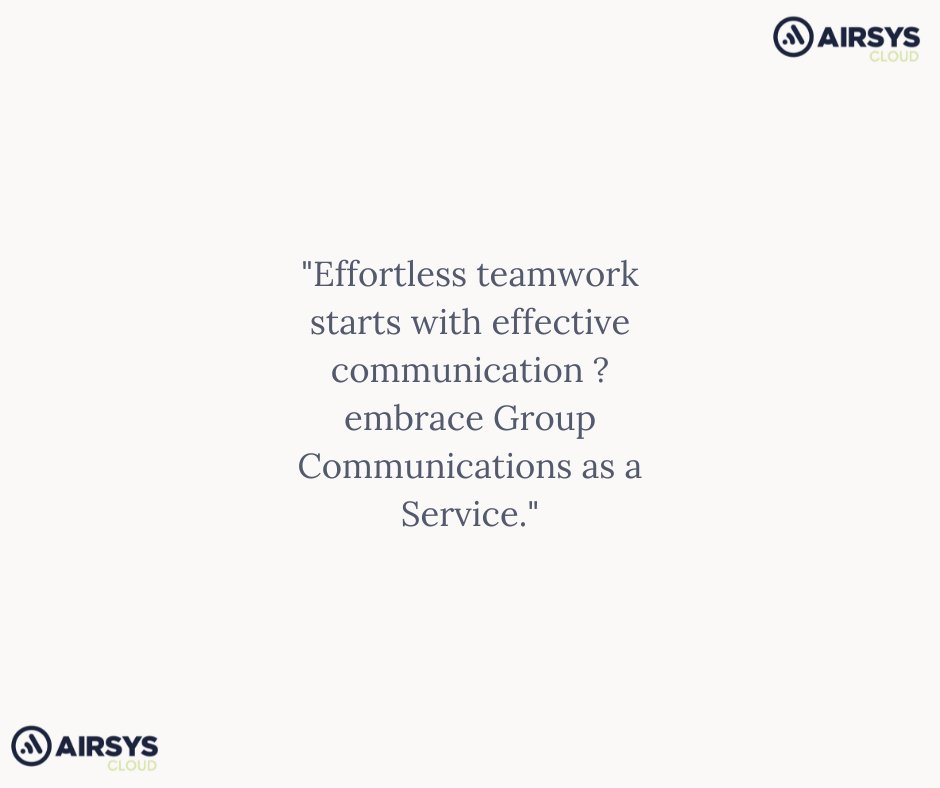 AIRSYS
CLOUD

"Effortless teamwork starts with effective communication ? embrace Group Communications as a Service."

AIRSYS
CLOUD